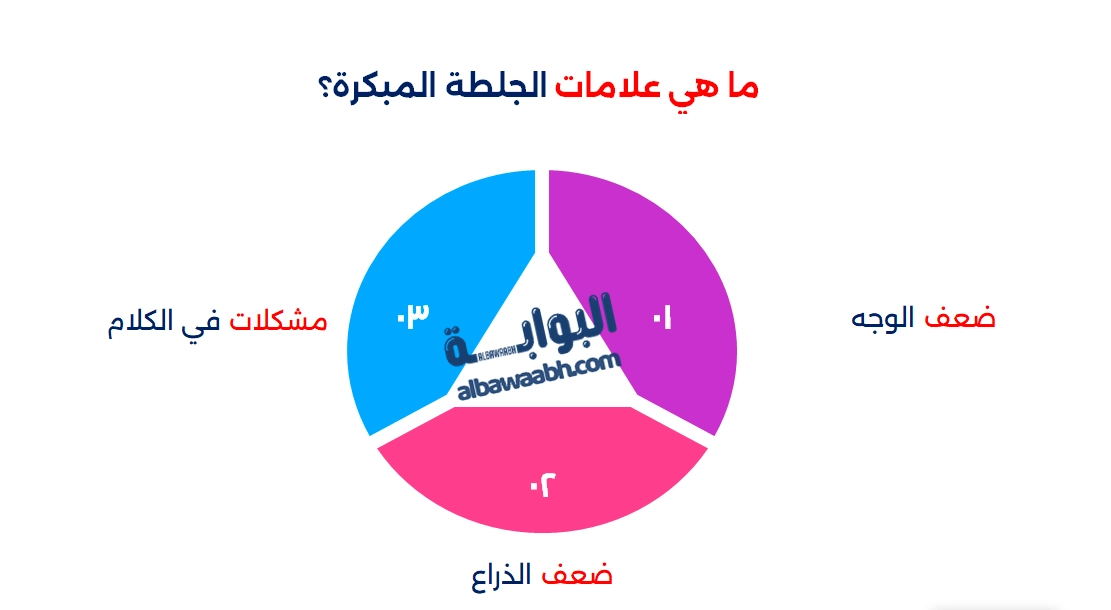 ما هي علامات الجلطة المبكرة؟

٠١

ضعف الوجه

٠٢

ضعف الذراع

٠٣

مشكلات في الكلام

البوابة
ALBAWAABH
albawaabh.com